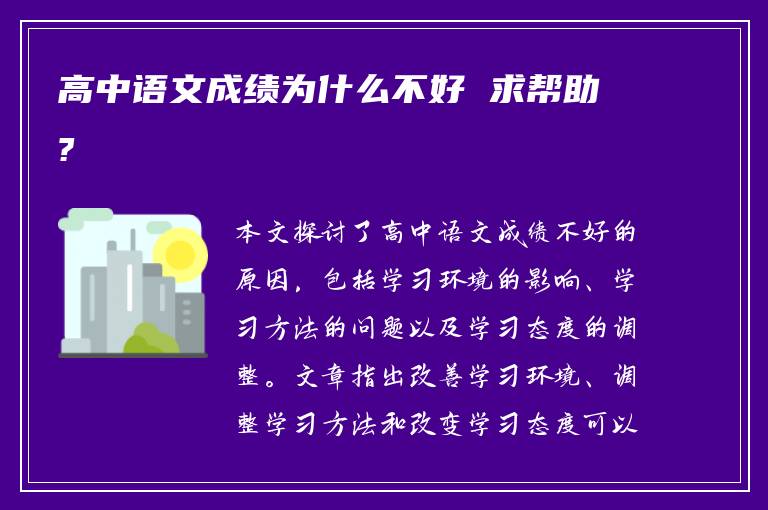 高中语文成绩为什么不好 求帮助？

本文探讨了高中语文成绩不好的原因，包括学习环境的影响、学习方法的问题以及学习态度的调整。文章指出改善学习环境、调整学习方法和改变学习态度可以